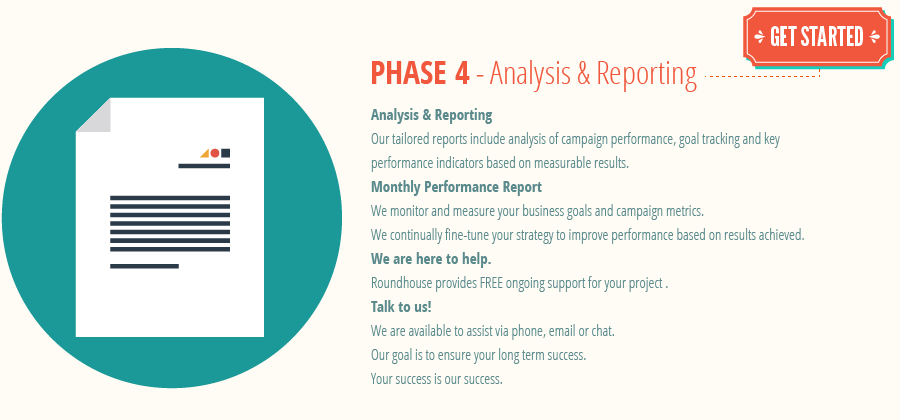 GET STARTED

PHASE 4 - Analysis & Reporting

Analysis & Reporting
Our tailored reports include analysis of campaign performance, goal tracking and key performance indicators based on measurable results.

Monthly Performance Report
We monitor and measure your business goals and campaign metrics.
We continually fine-tune your strategy to improve performance based on results achieved.

We are here to help.
Roundhouse provides FREE ongoing support for your project .

Talk to us!
We are available to assist via phone, email or chat.
Our goal is to ensure your long term success.
Your success is our success.